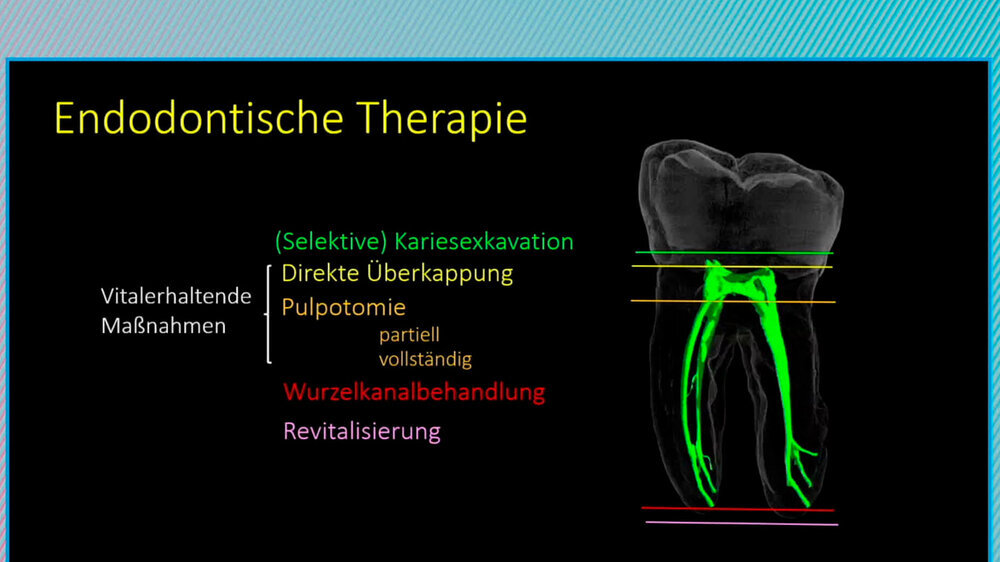 Endodontische Therapie

(Selektive) Kariesexkavation

Vitalerhaltende Maßnahmen

Direkte Überkappung

Pulpotomie

partiell

vollständig

Wurzelkanalbehandlung

Revitalisierung